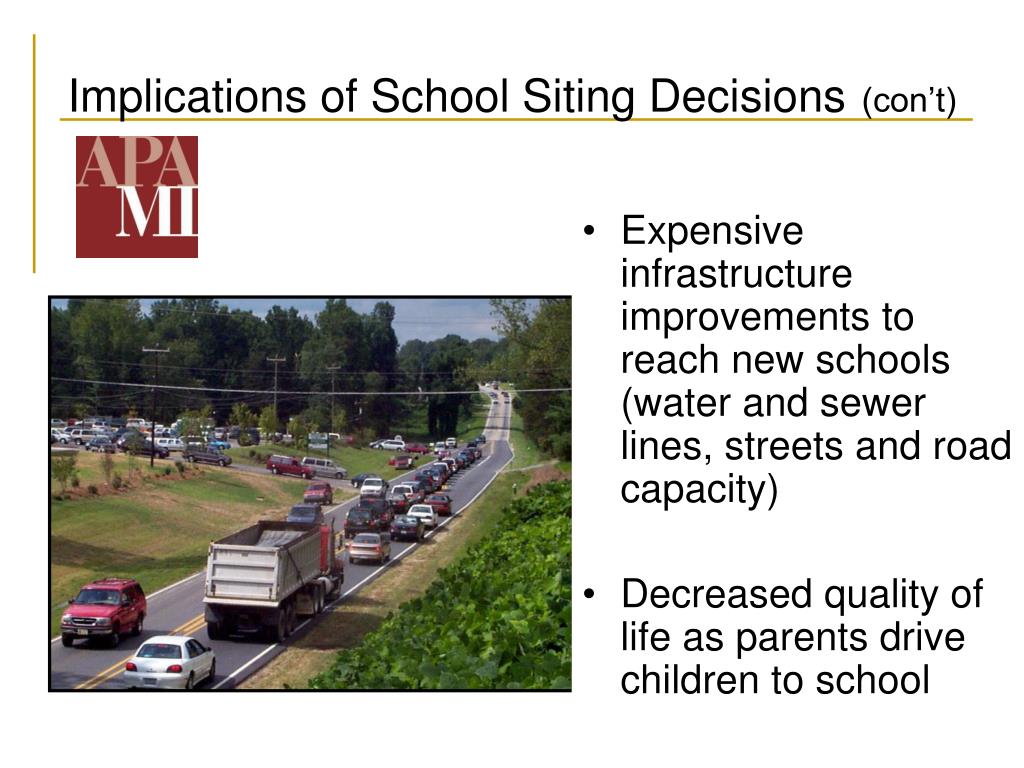 Implications of School Siting Decisions (con't)

APA
MI

• Expensive infrastructure improvements to reach new schools (water and sewer lines, streets and road capacity)

• Decreased quality of life as parents drive children to school